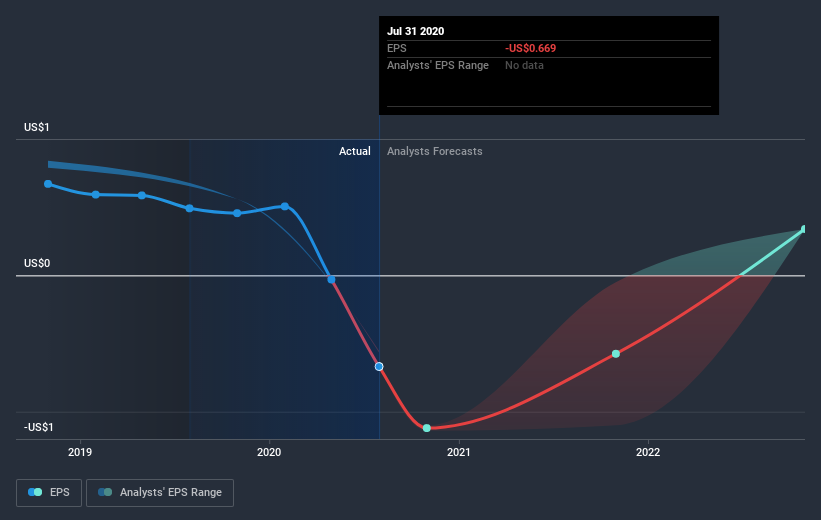 Jul 31 2020
EPS -US$0.669
Analysts' EPS Range No data

US$1
Actual Analysts Forecasts
US$0
-US$1

2019 2020 2021 2022

EPS Analysts' EPS Range